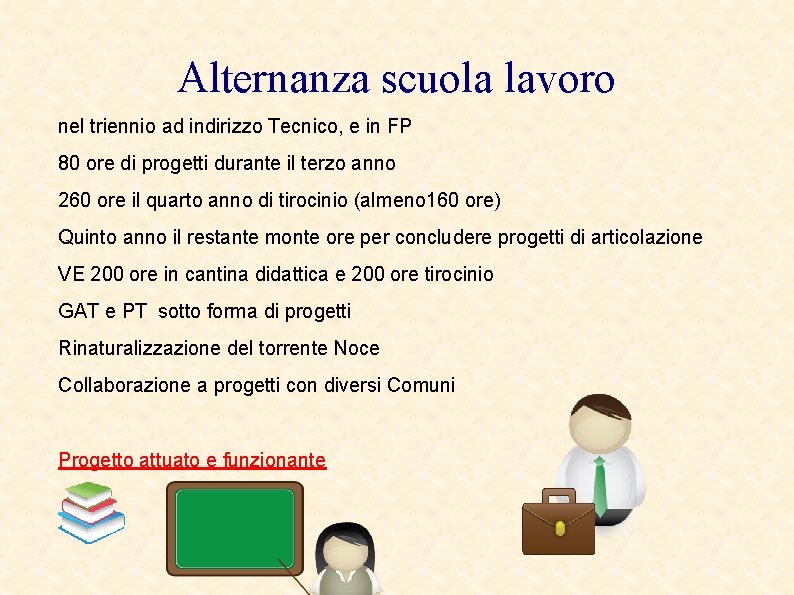 Alternanza scuola lavoro

nel triennio ad indirizzo Tecnico, e in FP

80 ore di progetti durante il terzo anno

260 ore il quarto anno di tirocinio (almeno160 ore)

Quinto anno il restante monte ore per concludere progetti di articolazione

VE 200 ore in cantina didattica e 200 ore tirocinio

GAT e PT sotto forma di progetti

Rinaturalizzazione del torrente Noce

Collaborazione a progetti con diversi Comuni

Progetto attuato e funzionante